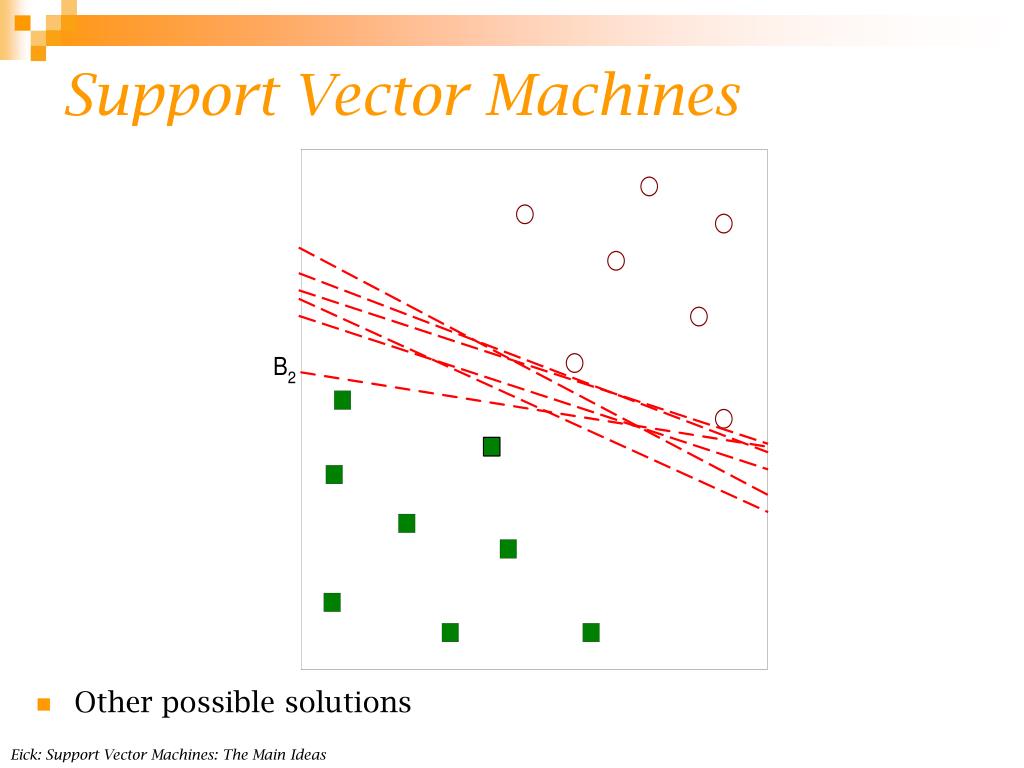 Support Vector Machines

$B_2$

Other possible solutions

Eick: Support Vector Machines: The Main Ideas